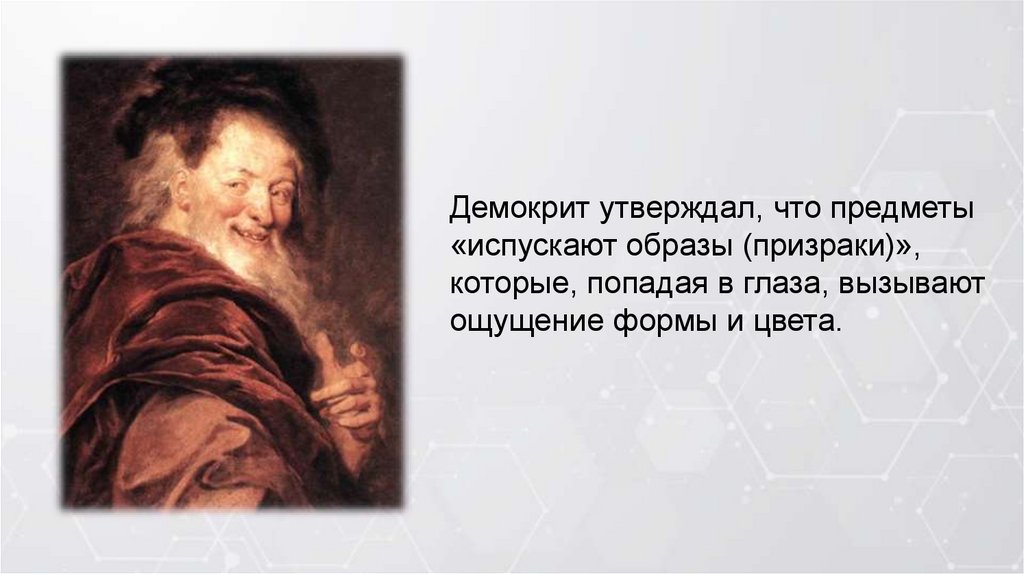 Демокрит утверждал, что предметы «испускают образы (призраки)», которые, попадая в глаза, вызывают ощущение формы и цвета.